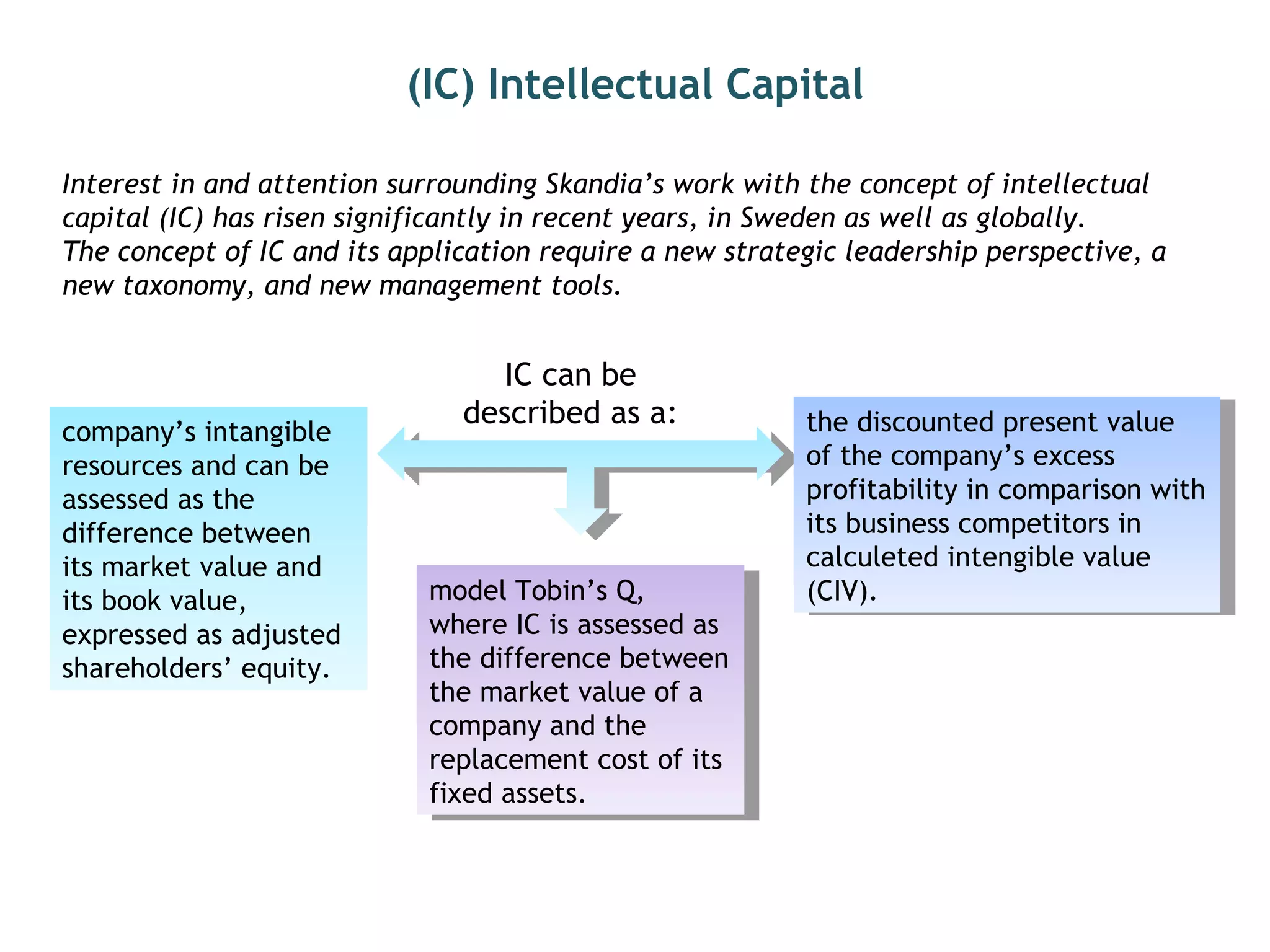 (IC) Intellectual Capital

Interest in and attention surrounding Skandia’s work with the concept of intellectual capital (IC) has risen significantly in recent years, in Sweden as well as globally. The concept of IC and its application require a new strategic leadership perspective, a new taxonomy, and new management tools.

IC can be described as a:

company’s intangible resources and can be assessed as the difference between its market value and its book value, expressed as adjusted shareholders’ equity.

model Tobin’s Q, where IC is assessed as the difference between the market value of a company and the replacement cost of its fixed assets.

the discounted present value of the company’s excess profitability in comparison with its business competitors in calculeted intengible value (CIV).